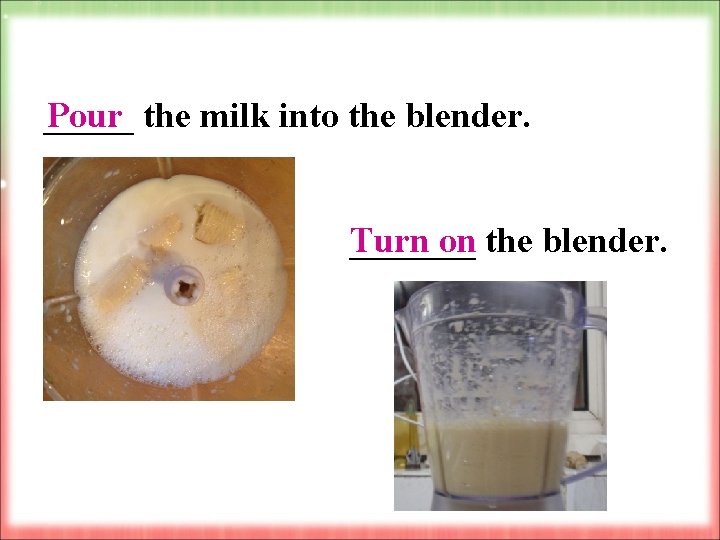 Pour the milk into the blender.

Turn on the blender.